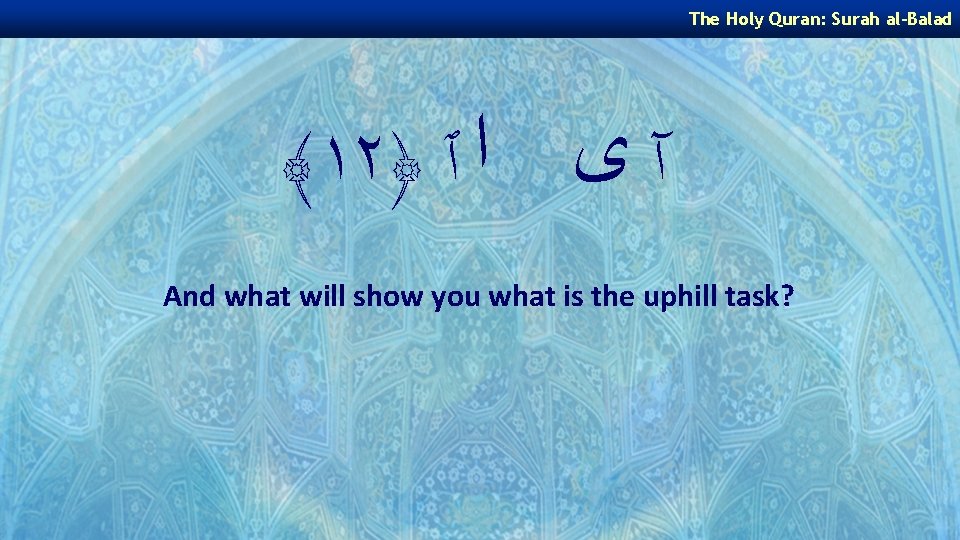 The Holy Quran: Surah al-Balad

آ ى ا آ ﴿١٢﴾

And what will show you what is the uphill task?